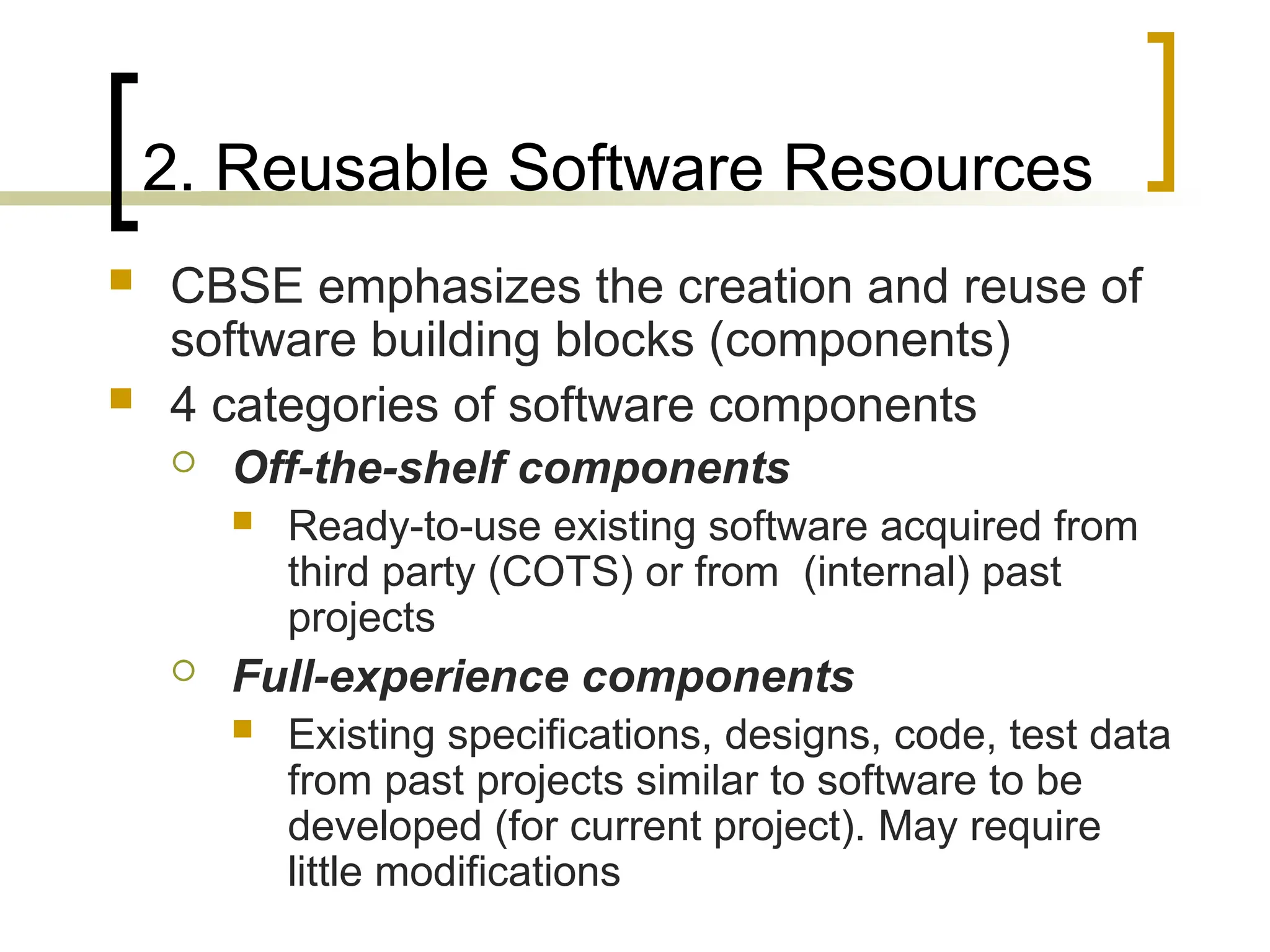 2. Reusable Software Resources

CBSE emphasizes the creation and reuse of software building blocks (components)

4 categories of software components

Off-the-shelf components

Ready-to-use existing software acquired from third party (COTS) or from (internal) past projects

Full-experience components

Existing specifications, designs, code, test data from past projects similar to software to be developed (for current project). May require little modifications